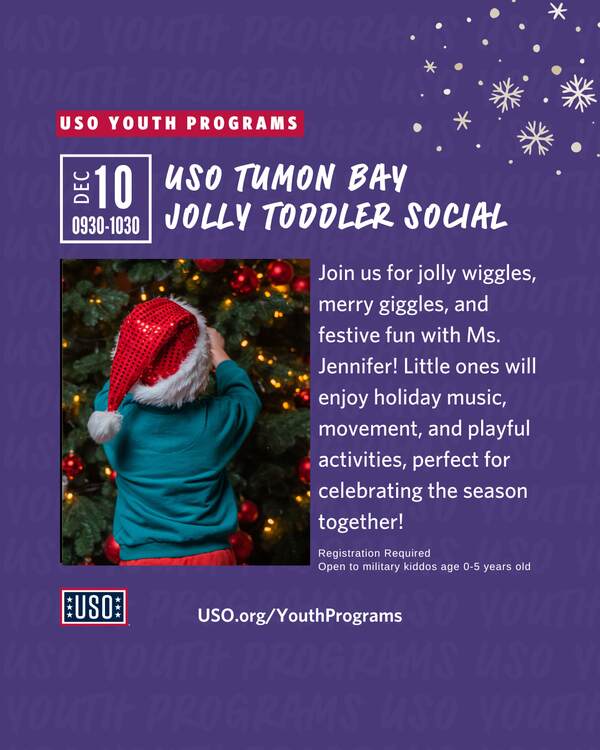 USO YOUTH PROGRAMS

DEC 10
0930-1030

USO TUMON BAY
JOLLY TODDLER SOCIAL

Join us for jolly wiggles, merry giggles, and festive fun with Ms. Jennifer! Little ones will enjoy holiday music, movement, and playful activities, perfect for celebrating the season together!

Registration Required
Open to military kiddos age 0-5 years old

USO

USO.org/YouthPrograms